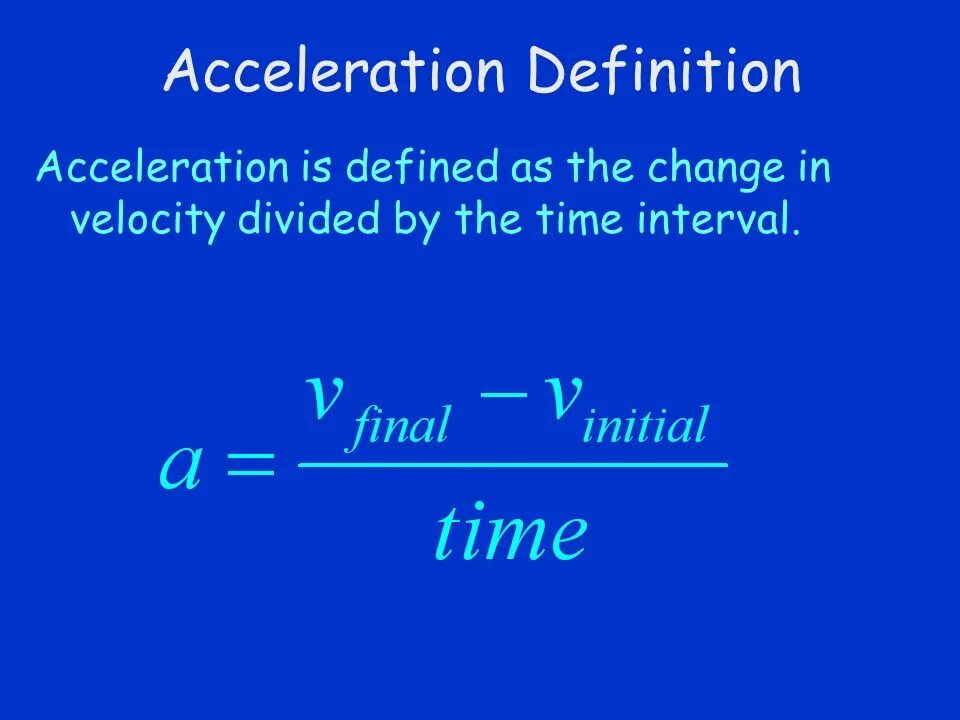 Acceleration Definition

Acceleration is defined as the change in velocity divided by the time interval.

$a = \frac{v_{final} - v_{initial}}{time}$